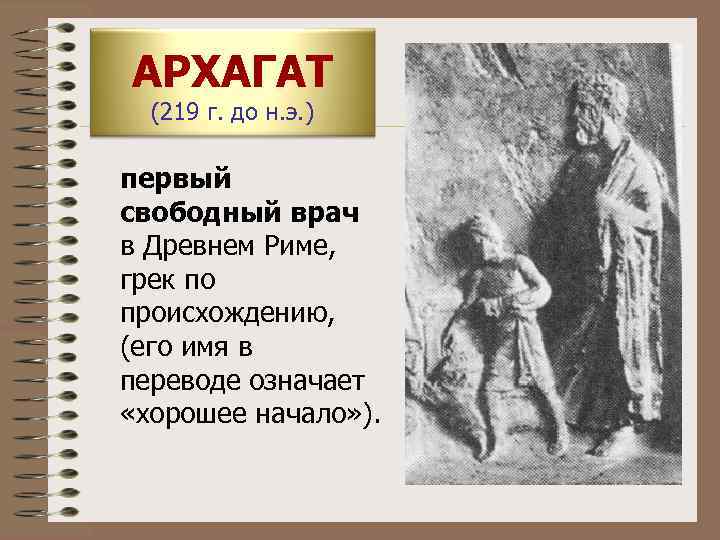 АРХАГАТ
(219 г. до н.э.)

первый свободный врач в Древнем Риме, грек по происхождению, (его имя в переводе означает «хорошее начало»).